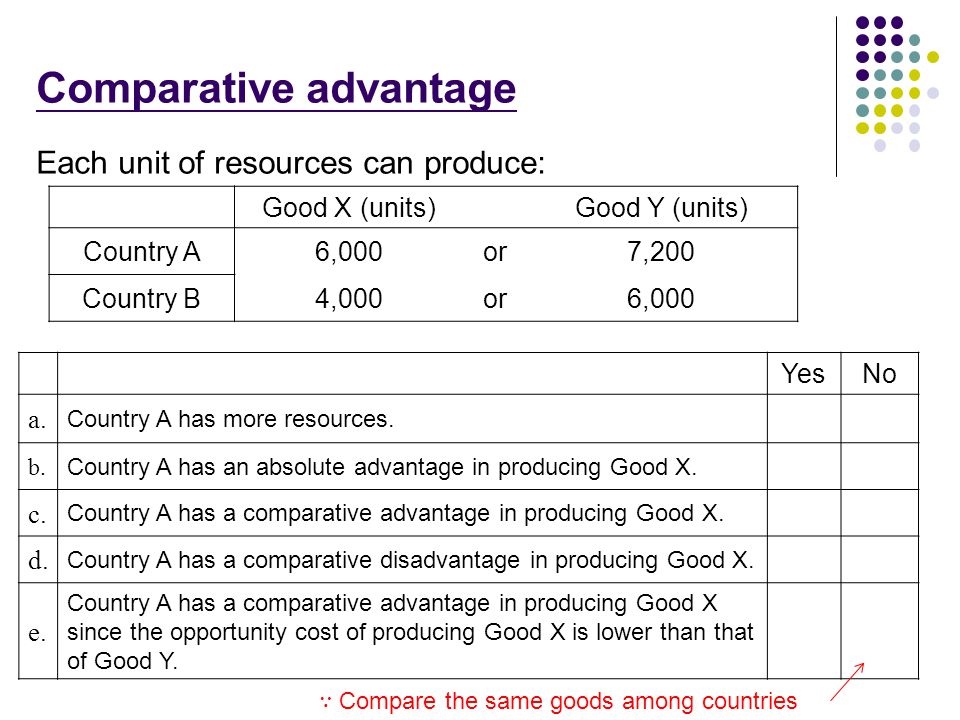 Comparative advantage

Each unit of resources can produce:

| | Good X (units) | | Good Y (units) |
|---|---|---|---|
| Country A | 6,000 | or | 7,200 |
| Country B | 4,000 | or | 6,000 |

| | | Yes | No |
|---|---|---|---|
| a. | Country A has more resources. | | |
| b. | Country A has an absolute advantage in producing Good X. | | |
| c. | Country A has a comparative advantage in producing Good X. | | |
| d. | Country A has a comparative disadvantage in producing Good X. | | |
| e. | Country A has a comparative advantage in producing Good X since the opportunity cost of producing Good X is lower than that of Good Y. | | |

∵ Compare the same goods among countries